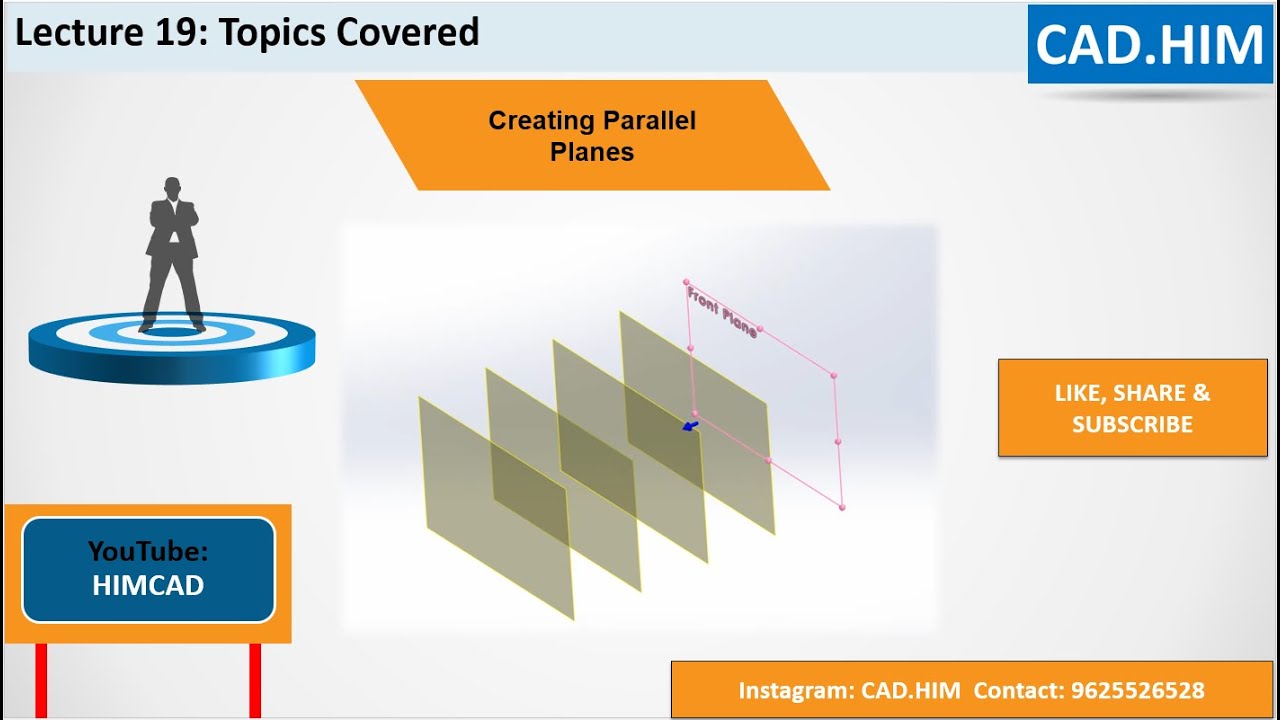 Lecture 19: Topics Covered

CAD.HIM

Creating Parallel Planes

Front Plane

LIKE, SHARE & SUBSCRIBE

YouTube:
HIMCAD

Instagram: CAD.HIM  Contact: 9625526528